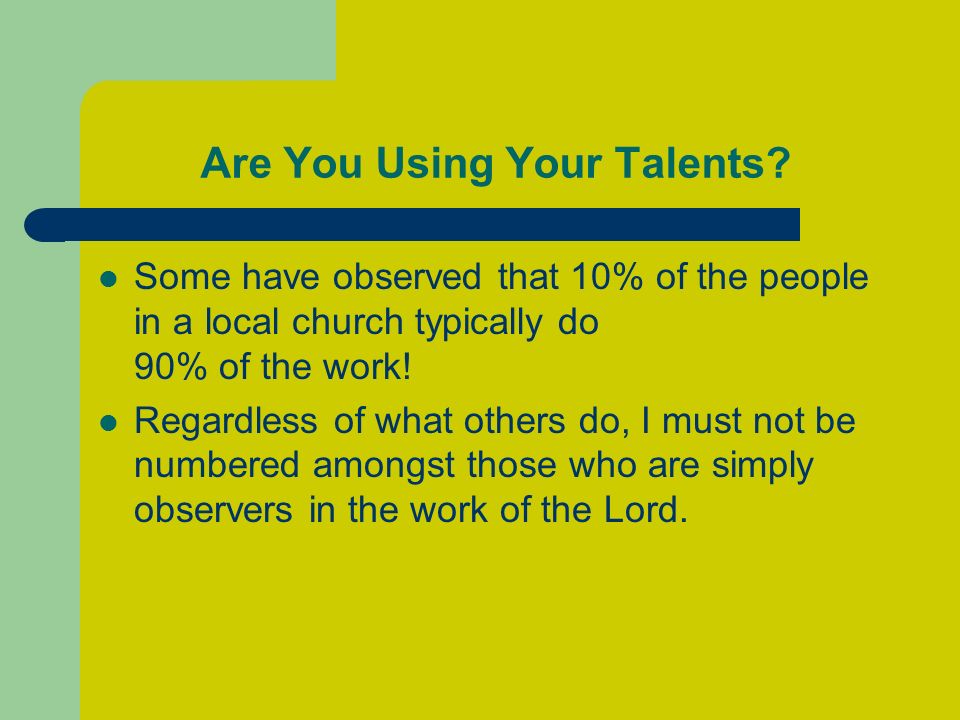 Are You Using Your Talents?

- Some have observed that 10% of the people in a local church typically do 90% of the work!
- Regardless of what others do, I must not be numbered amongst those who are simply observers in the work of the Lord.